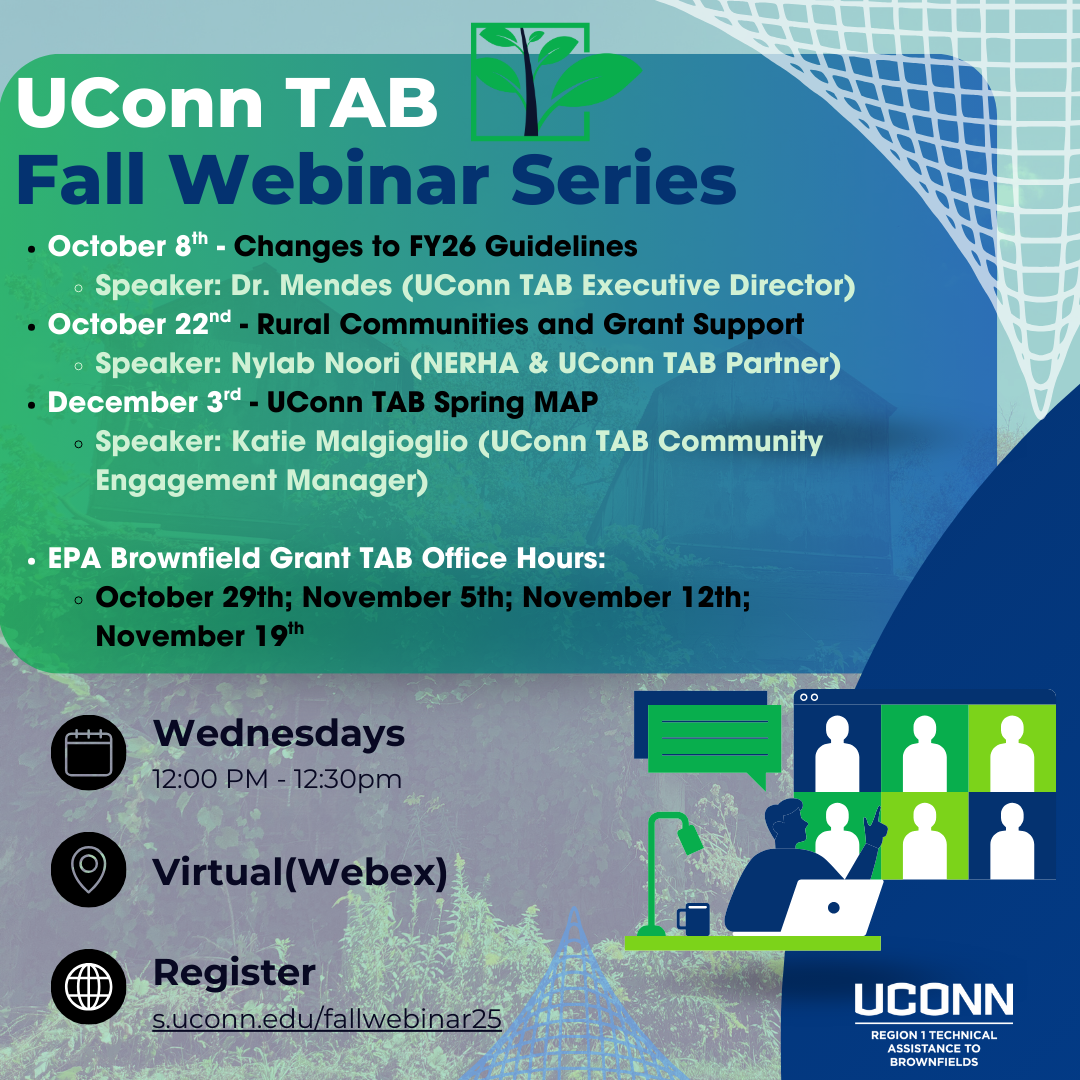 UConn TAB
Fall Webinar Series

- October 8$^{th}$ - Changes to FY26 Guidelines
  - Speaker: Dr. Mendes (UConn TAB Executive Director)
- October 22$^{nd}$ - Rural Communities and Grant Support
  - Speaker: Nylab Noori (NERHA & UConn TAB Partner)
- December 3$^{rd}$ - UConn TAB Spring MAP
  - Speaker: Katie Malgioglio (UConn TAB Community Engagement Manager)

- EPA Brownfield Grant TAB Office Hours:
  - October 29th; November 5th; November 12th; November 19$^{th}$

Wednesdays
12:00 PM - 12:30pm

Virtual(Webex)

Register
s.uconn.edu/fallwebinar25

UCONN
REGION 1 TECHNICAL ASSISTANCE TO BROWNFIELDS